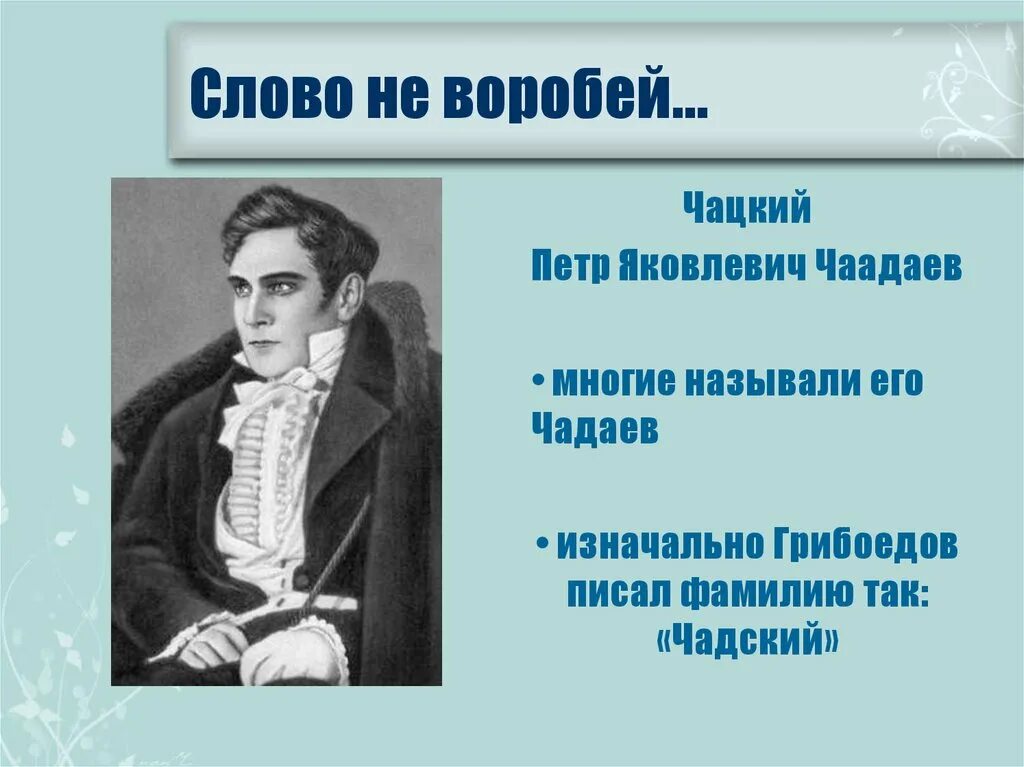 Слово не воробей…

Чацкий

Петр Яковлевич Чаадаев

• многие называли его Чадаев

• изначально Грибоедов писал фамилию так: «Чадский»